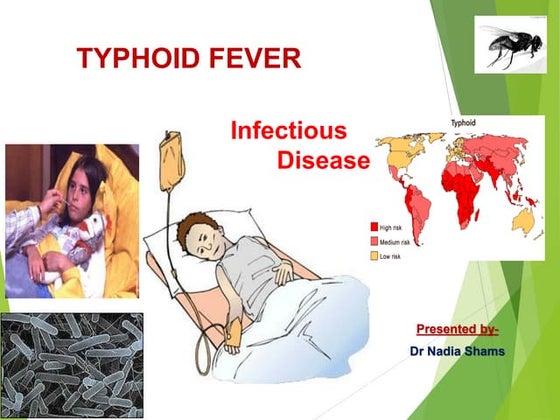 TYPHOID FEVER

Infectious Disease

Typhoid

High risk
Medium risk
Low risk

Presented by-
Dr Nadia Shams